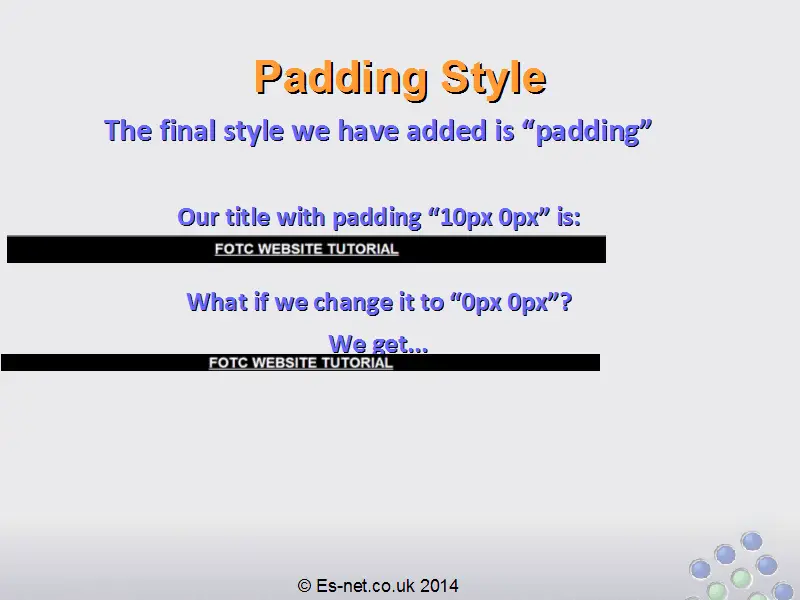 Padding Style

The final style we have added is “padding”

Our title with padding “10px 0px” is:

FOTC WEBSITE TUTORIAL

What if we change it to “0px 0px”?

We get…

FOTC WEBSITE TUTORIAL

© Es-net.co.uk 2014